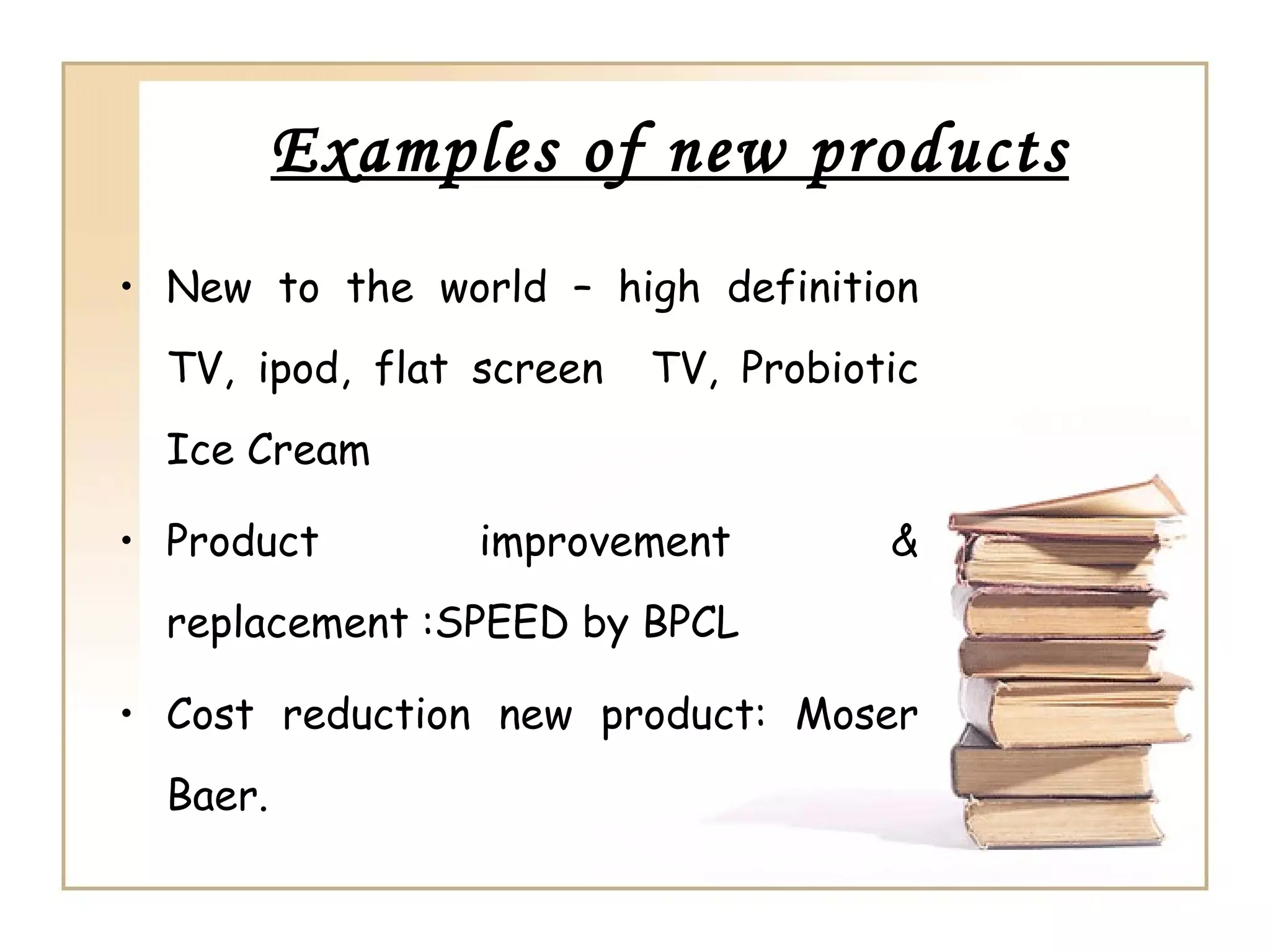 Examples of new products

• New to the world – high definition TV, ipod, flat screen TV, Probiotic Ice Cream

• Product improvement & replacement :SPEED by BPCL

• Cost reduction new product: Moser Baer.